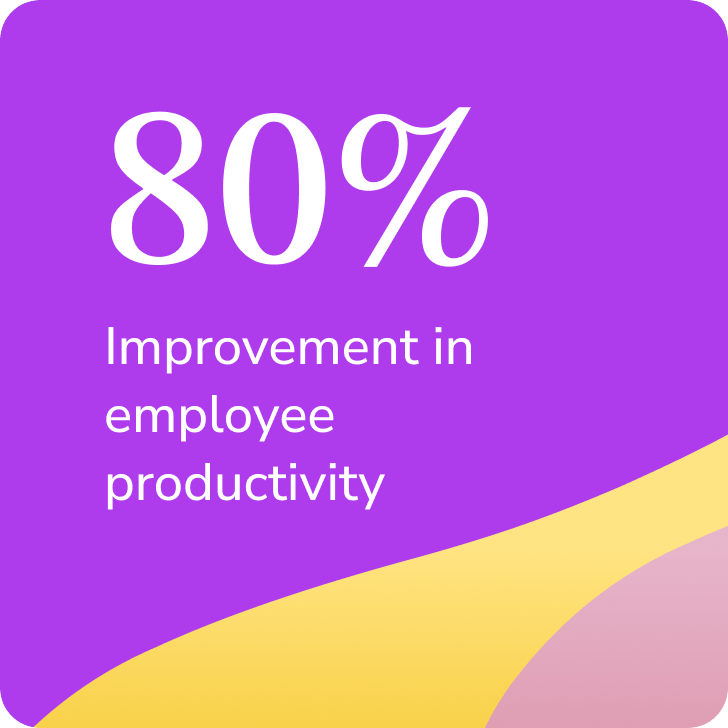 80%

Improvement in employee productivity